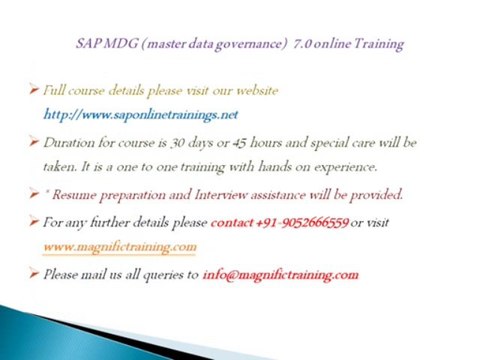 SAP MDG (master data governance) 7.0 online Training

➢ Full course details please visit our website http://www.saponlinetrainings.net

➢ Duration for course is 30 days or 45 hours and special care will be taken. It is a one to one training with hands on experience.

➢ * Resume preparation and Interview assistance will be provided.

➢ For any further details please contact +91-9052666559 or visit www.magnifictraining.com

➢ Please mail us all queries to info@magnifictraining.com